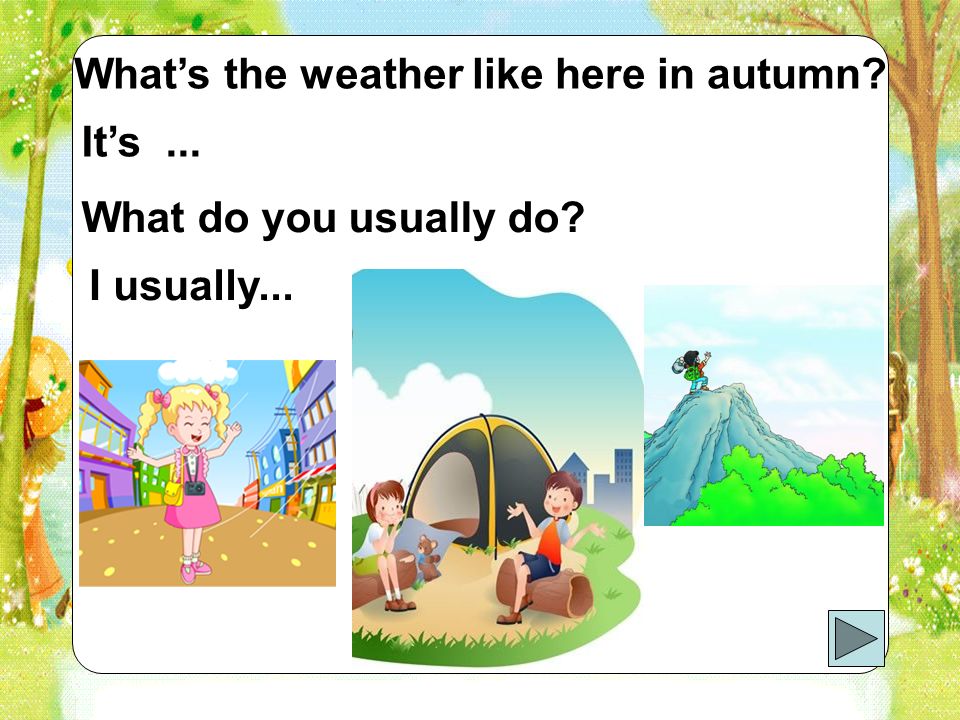 What's the weather like here in autumn?

It's ...

What do you usually do?

I usually...